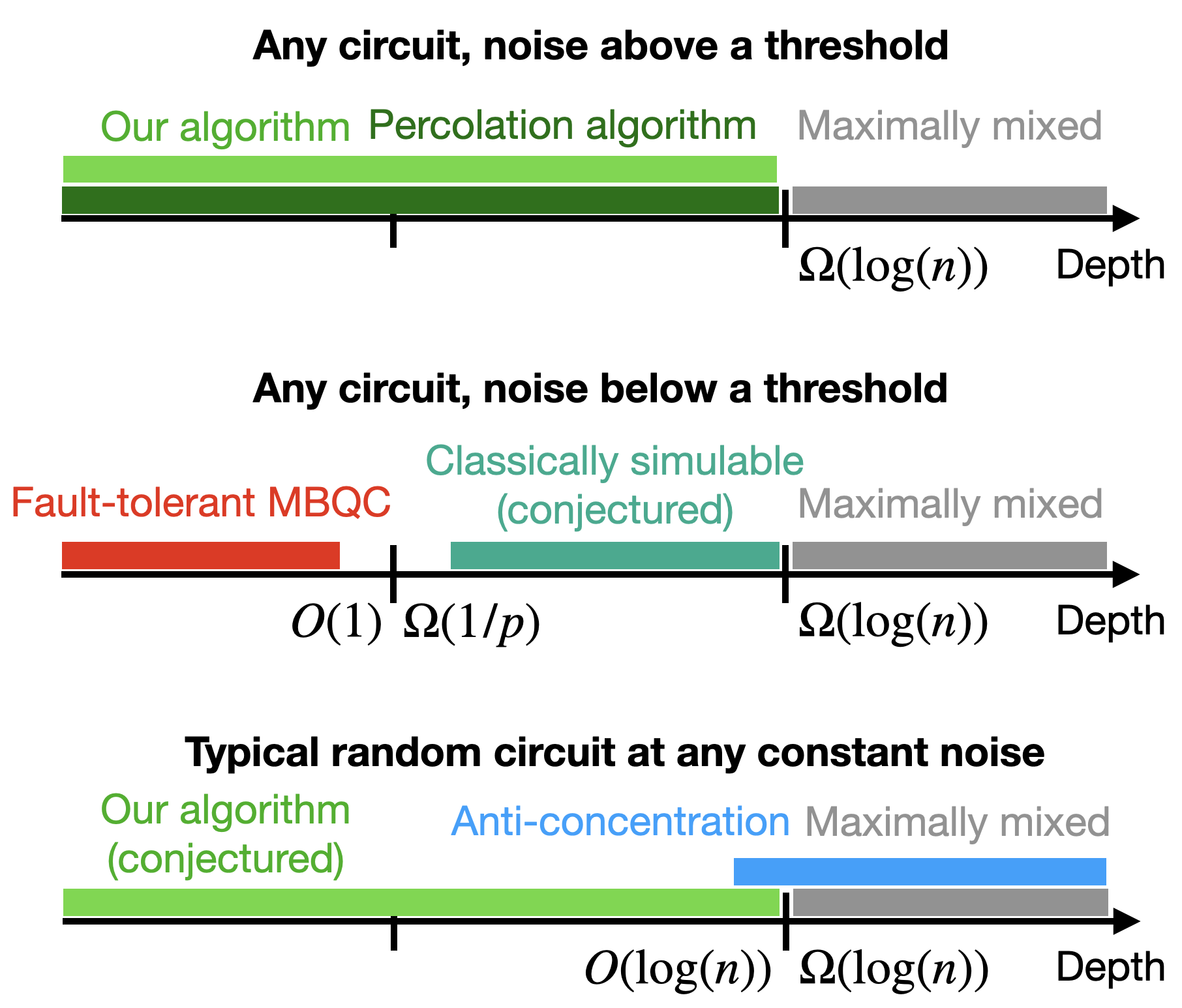 Any circuit, noise above a threshold

Our algorithm Percolation algorithm Maximally mixed

$\Omega(\log(n))$ Depth

Any circuit, noise below a threshold

Fault-tolerant MBQC Classically simulable (conjectured) Maximally mixed

$O(1)$ $\Omega(1/p)$ $\Omega(\log(n))$ Depth

Typical random circuit at any constant noise

Our algorithm (conjectured) Anti-concentration Maximally mixed

$O(\log(n))$ $\Omega(\log(n))$ Depth